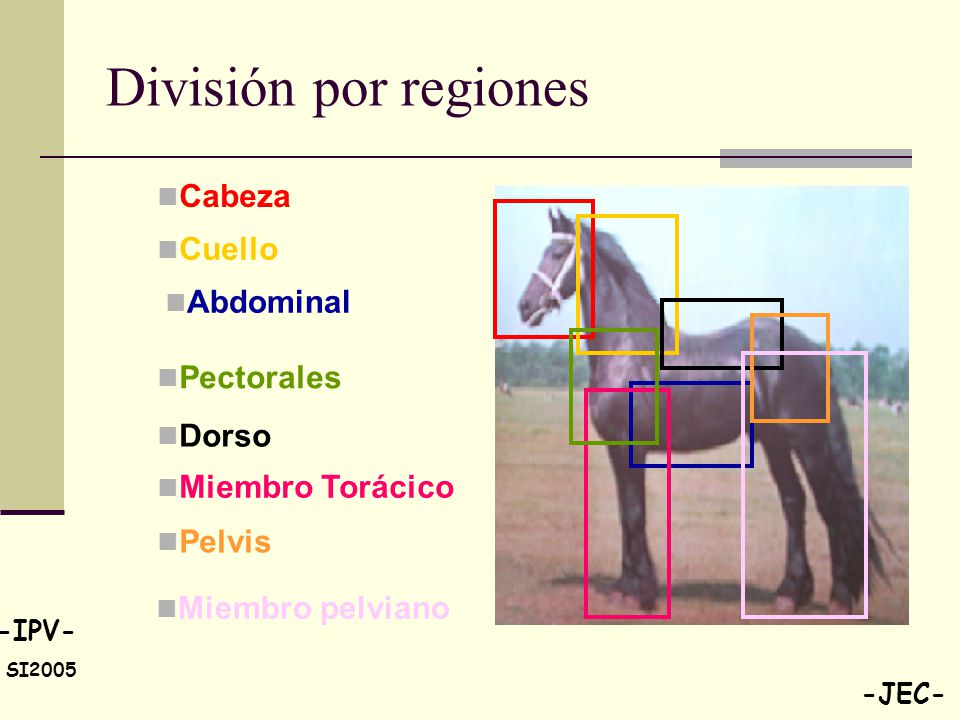 División por regiones

Cabeza
Cuello
Abdominal
Pectorales
Dorso
Miembro Torácico
Pelvis
Miembro pelviano

-IPV-
SI2005

-JEC-